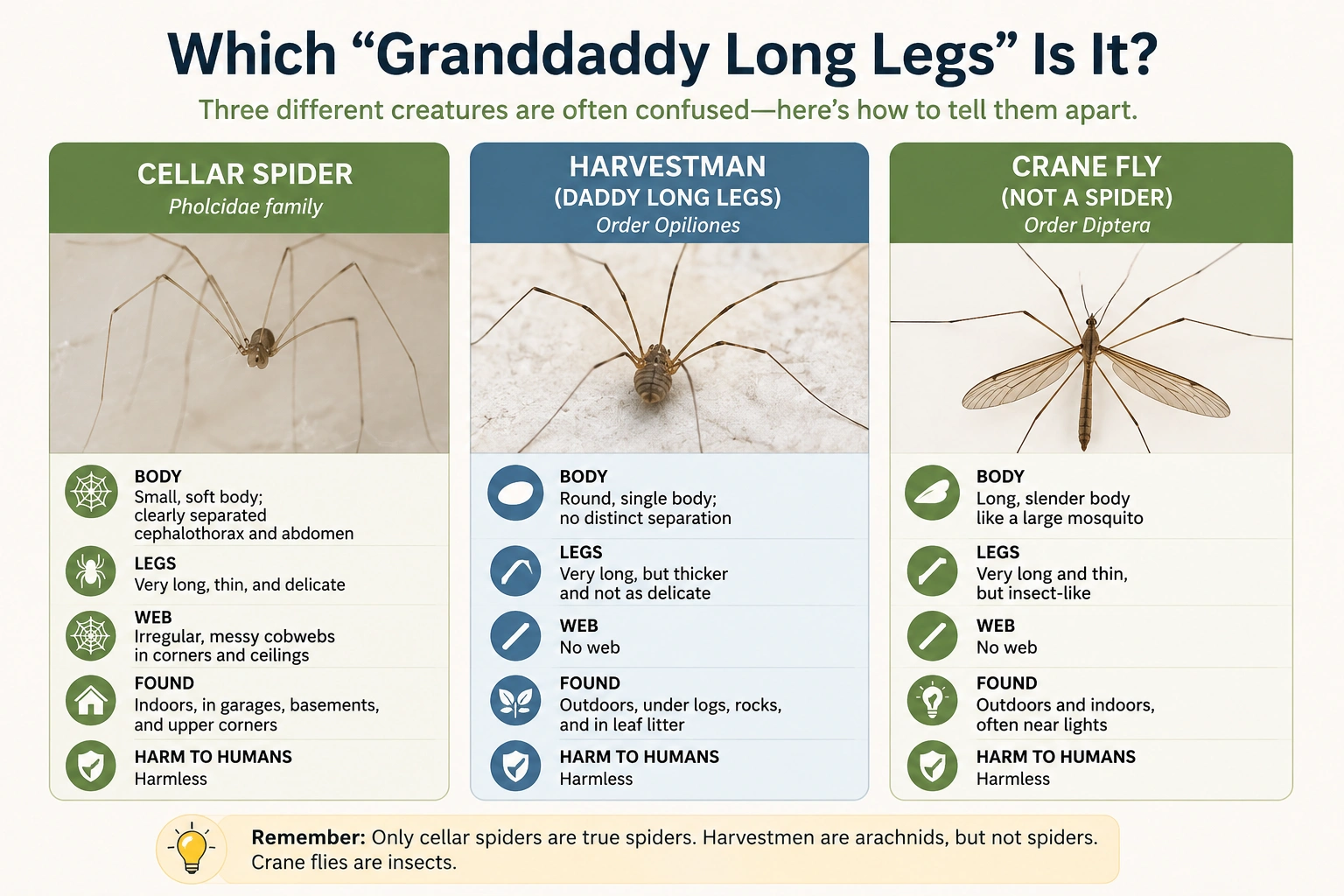 Which “Granddaddy Long Legs” Is It?

Three different creatures are often confused—here’s how to tell them apart.

CELLAR SPIDER
Pholcidae family

BODY
Small, soft body; clearly separated cephalothorax and abdomen

LEGS
Very long, thin, and delicate

WEB
Irregular, messy cobwebs in corners and ceilings

FOUND
Indoors, in garages, basements, and upper corners

HARM TO HUMANS
Harmless

HARVESTMAN
(DADDY LONG LEGS)
Order Opiliones

BODY
Round, single body; no distinct separation

LEGS
Very long, but thicker and not as delicate

WEB
No web

FOUND
Outdoors, under logs, rocks, and in leaf litter

HARM TO HUMANS
Harmless

CRANE FLY
(NOT A SPIDER)
Order Diptera

BODY
Long, slender body like a large mosquito

LEGS
Very long and thin, but insect-like

WEB
No web

FOUND
Outdoors and indoors, often near lights

HARM TO HUMANS
Harmless

Remember: Only cellar spiders are true spiders. Harvestmen are arachnids, but not spiders. Crane flies are insects.